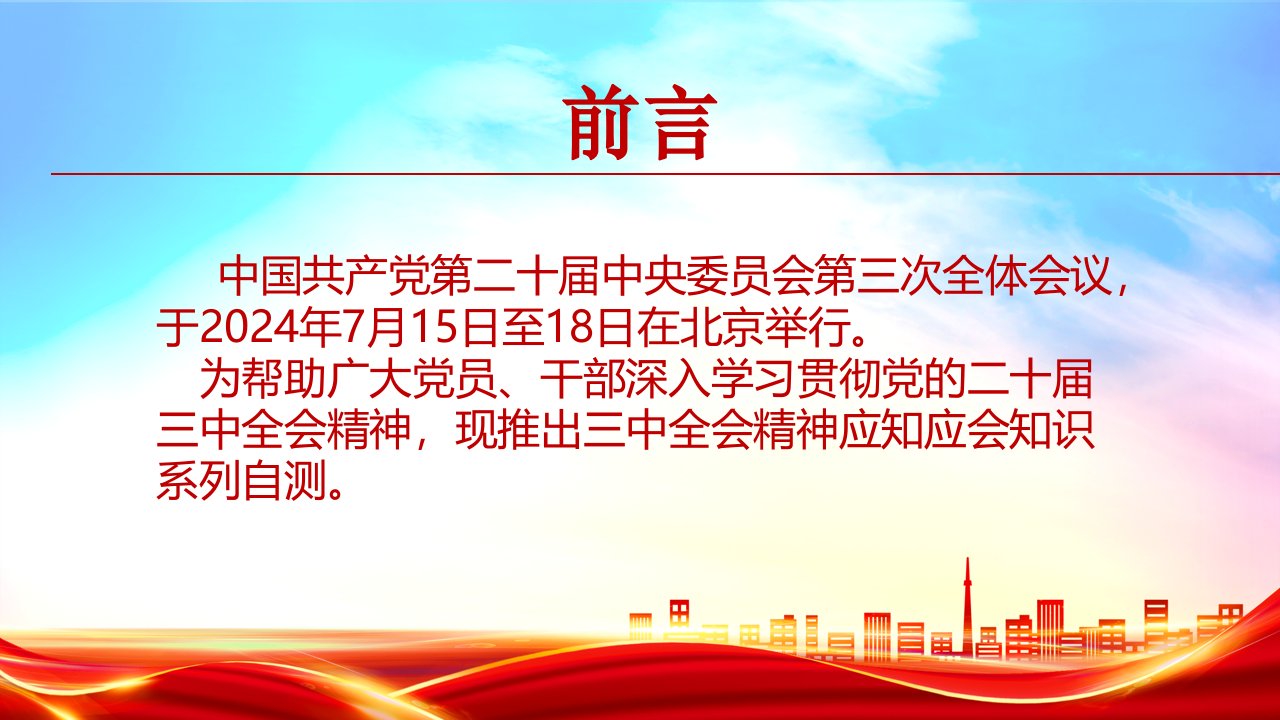 前言

中国共产党第二十届中央委员会第三次全体会议，于2024年7月15日至18日在北京举行。

为帮助广大党员、干部深入学习贯彻党的二十届三中全会精神，现推出三中全会精神应知应会知识系列自测。